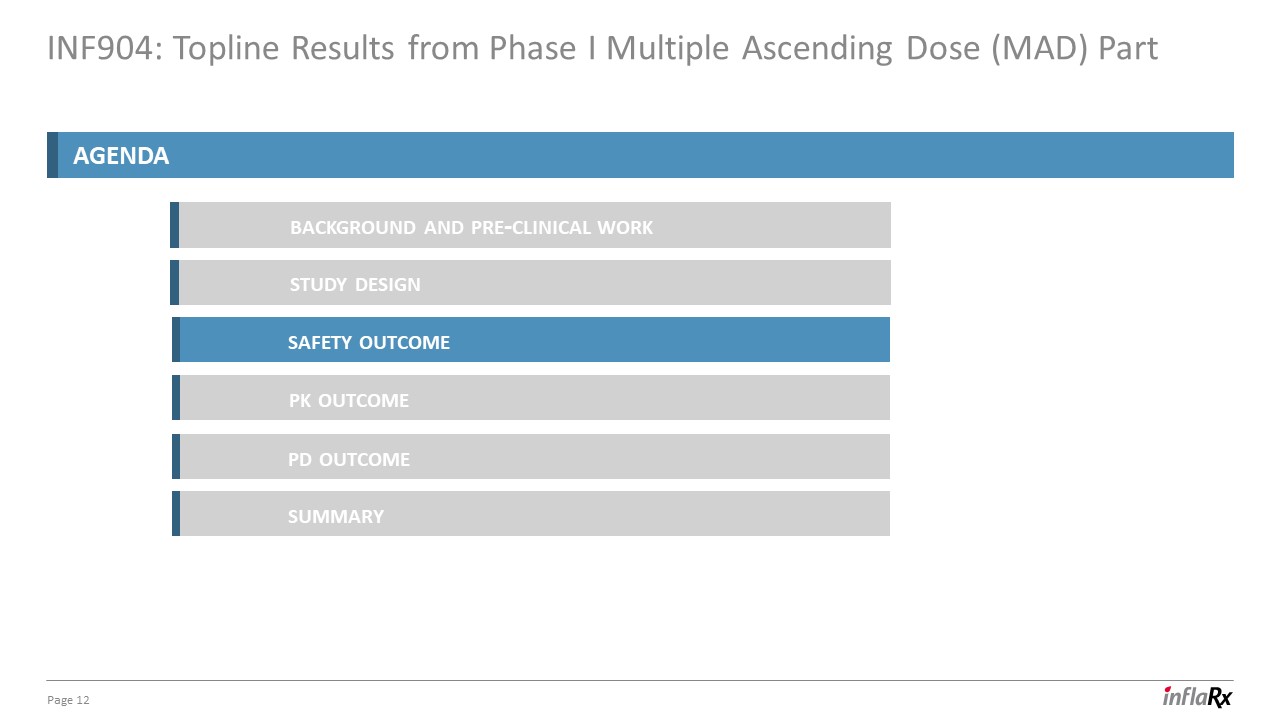 INF904: Topline Results from Phase I Multiple Ascending Dose (MAD) Part

AGENDA

BACKGROUND AND PRE-CLINICAL WORK

STUDY DESIGN

SAFETY OUTCOME

PK OUTCOME

PD OUTCOME

SUMMARY

Page 12

inflaRx